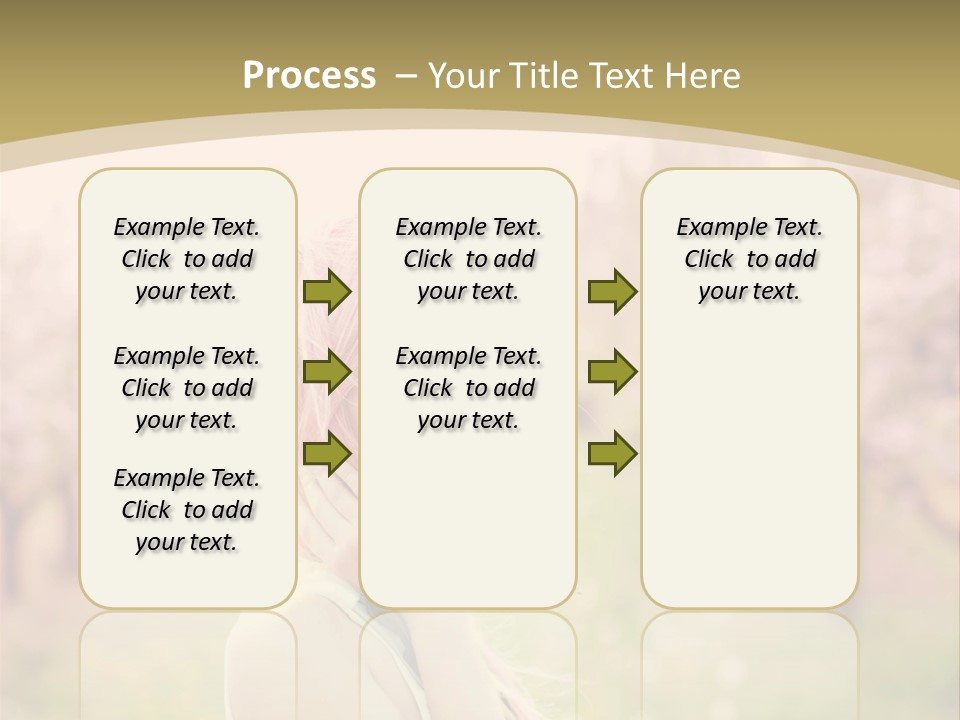 Process – Your Title Text Here

Example Text. Click to add your text.

Example Text. Click to add your text.

Example Text. Click to add your text.

Example Text. Click to add your text.

Example Text. Click to add your text.

Example Text. Click to add your text.